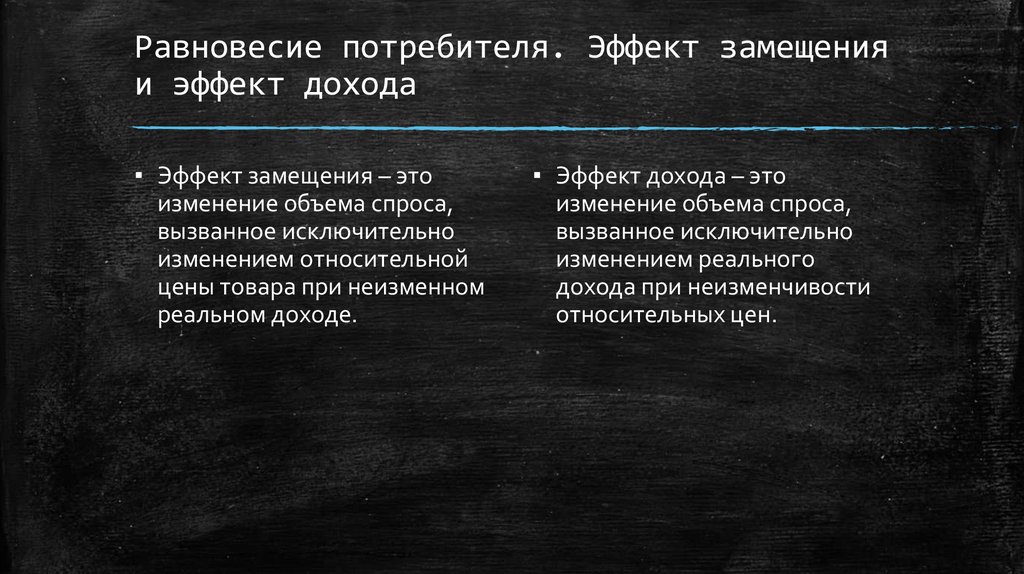 Равновесие потребителя. Эффект замещения и эффект дохода

▪ Эффект замещения – это изменение объема спроса, вызванное исключительно изменением относительной цены товара при неизменном реальном доходе.

▪ Эффект дохода – это изменение объема спроса, вызванное исключительно изменением реального дохода при неизменчивости относительных цен.